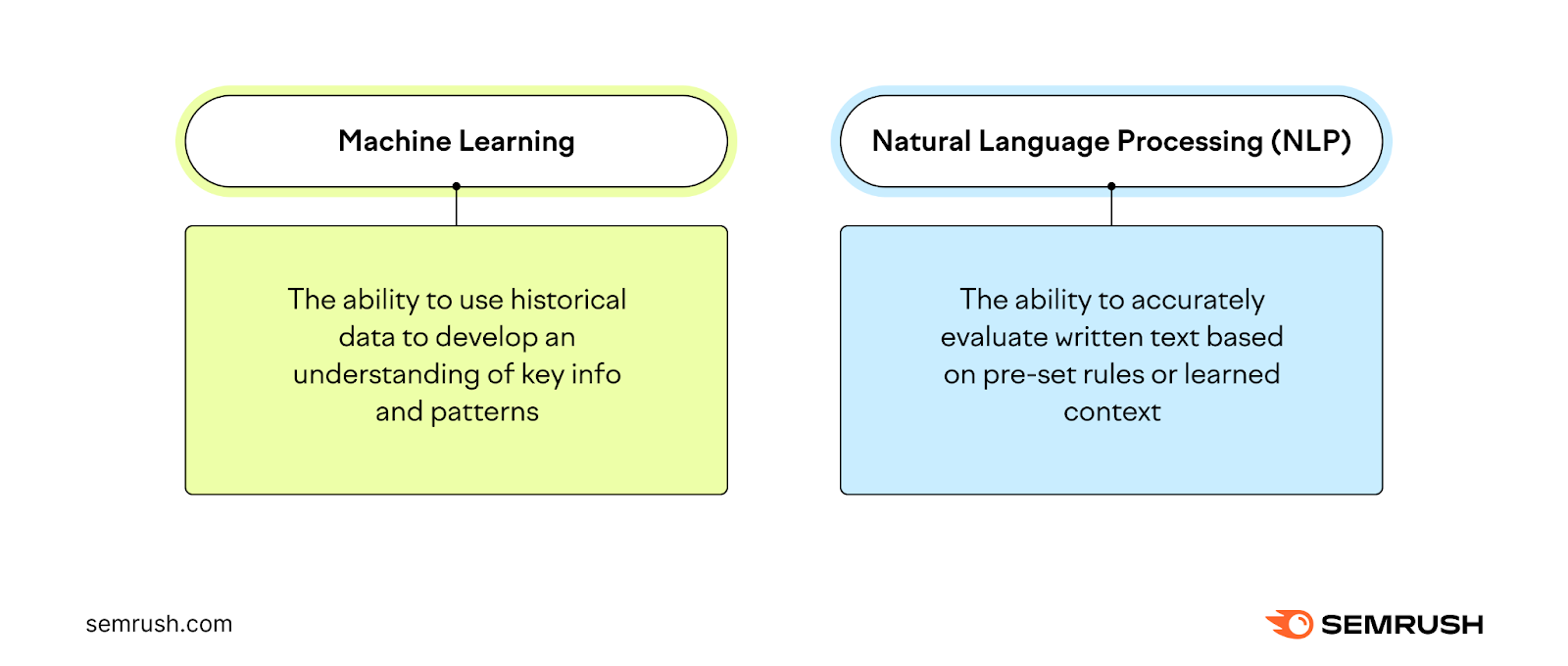 Machine Learning

The ability to use historical data to develop an understanding of key info and patterns

Natural Language Processing (NLP)

The ability to accurately evaluate written text based on pre-set rules or learned context

semrush.com

SEMRUSH